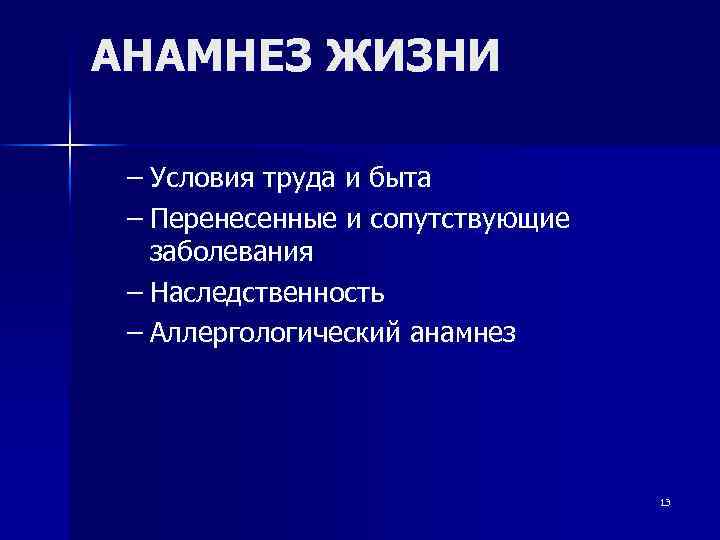 АНАМНЕЗ ЖИЗНИ

– Условия труда и быта
– Перенесенные и сопутствующие заболевания
– Наследственность
– Аллергологический анамнез

13